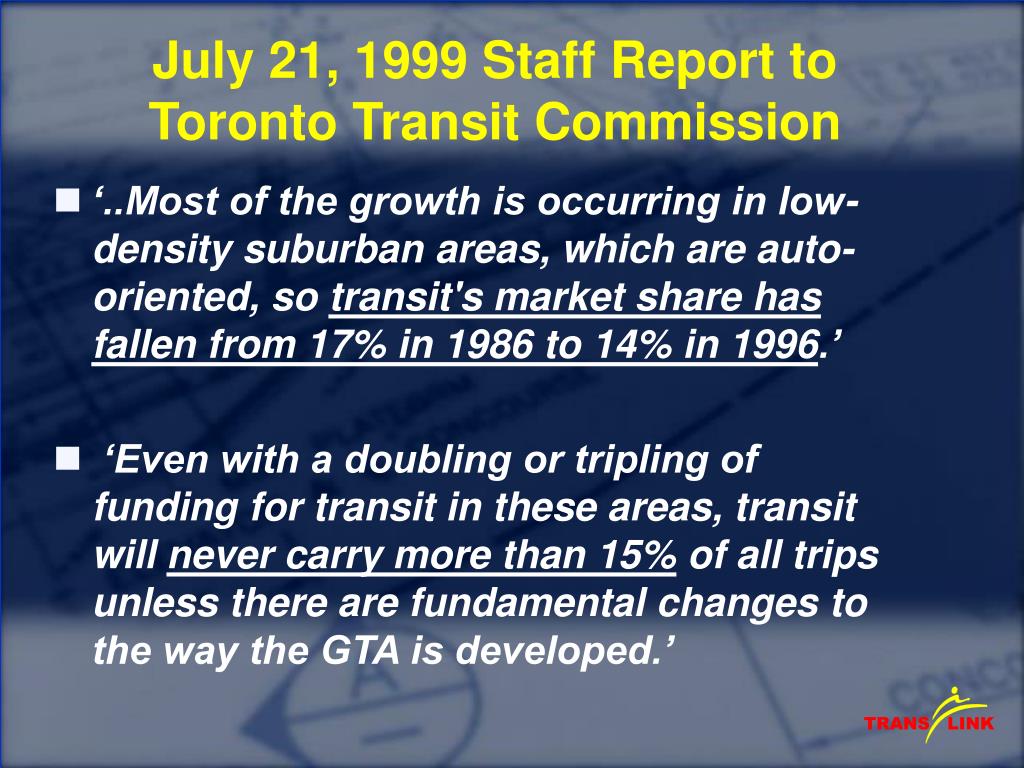 July 21, 1999 Staff Report to Toronto Transit Commission

‘..Most of the growth is occurring in low-density suburban areas, which are auto-oriented, so transit's market share has fallen from 17% in 1986 to 14% in 1996.’

‘Even with a doubling or tripling of funding for transit in these areas, transit will never carry more than 15% of all trips unless there are fundamental changes to the way the GTA is developed.’

TRANS LINK